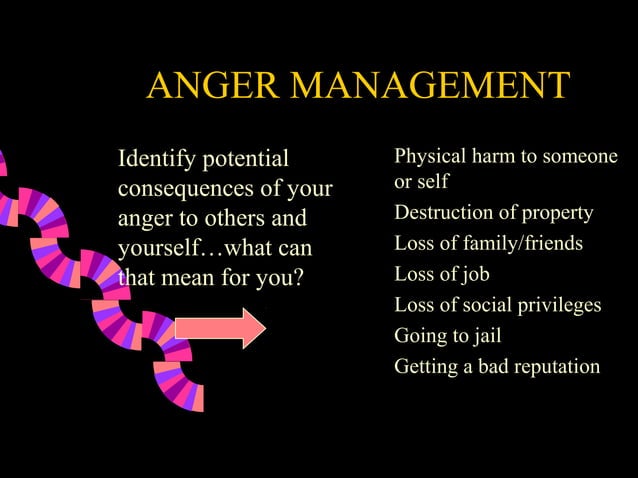 ANGER MANAGEMENT

Identify potential consequences of your anger to others and yourself…what can that mean for you?

Physical harm to someone or self

Destruction of property

Loss of family/friends

Loss of job

Loss of social privileges

Going to jail

Getting a bad reputation